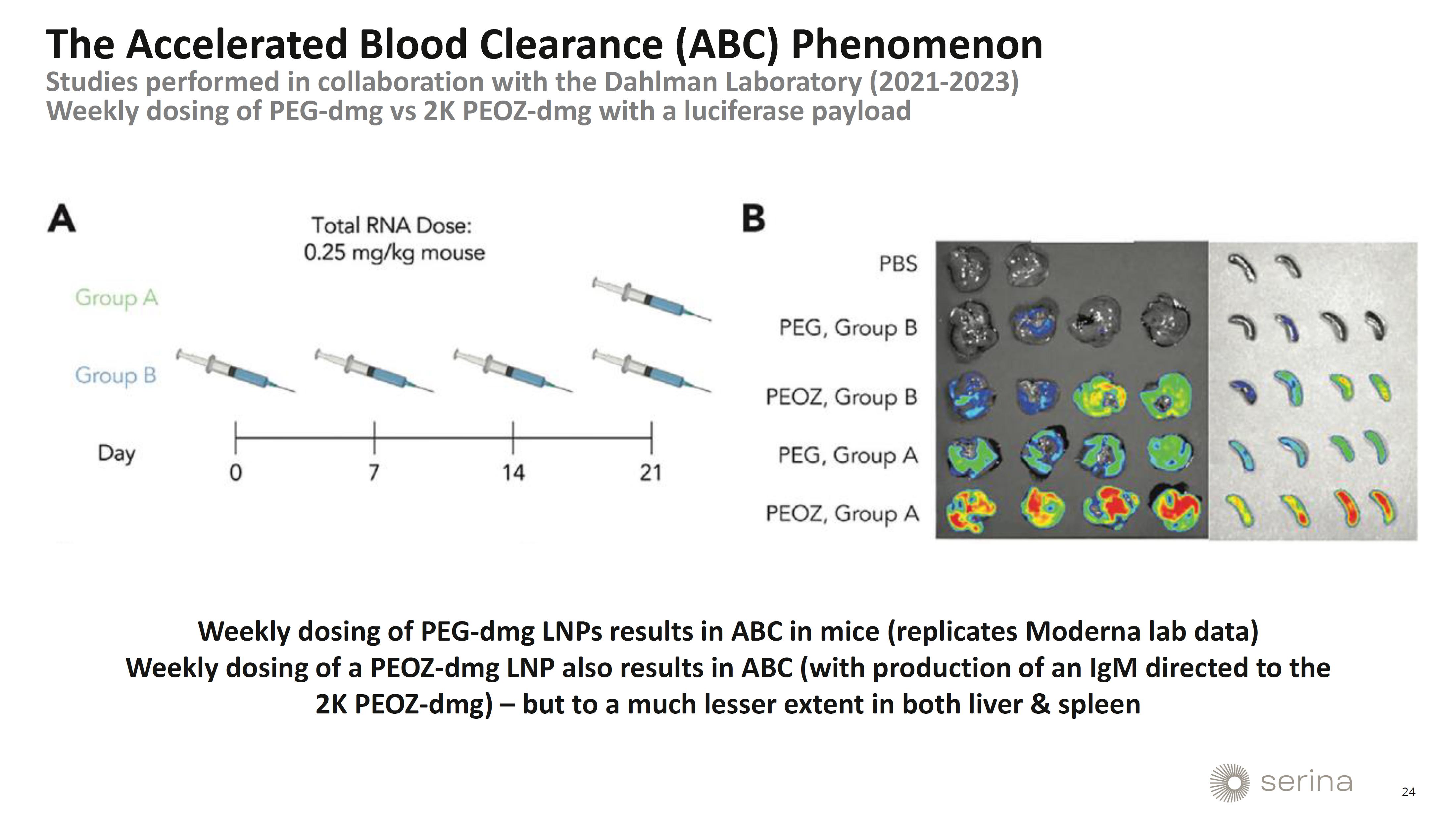 The Accelerated Blood Clearance (ABC) Phenomenon

Studies performed in collaboration with the Dahlman Laboratory (2021-2023)
Weekly dosing of PEG-dmg vs 2K PEOZ-dmg with a luciferase payload

A

Total RNA Dose:
0.25 mg/kg mouse

Group A

Group B

Day

0 7 14 21

B

PBS

PEG, Group B

PEOZ, Group B

PEG, Group A

PEOZ, Group A

Weekly dosing of PEG-dmg LNPs results in ABC in mice (replicates Moderna lab data)
Weekly dosing of a PEOZ-dmg LNP also results in ABC (with production of an IgM directed to the 2K PEOZ-dmg) – but to a much lesser extent in both liver & spleen

serina

24